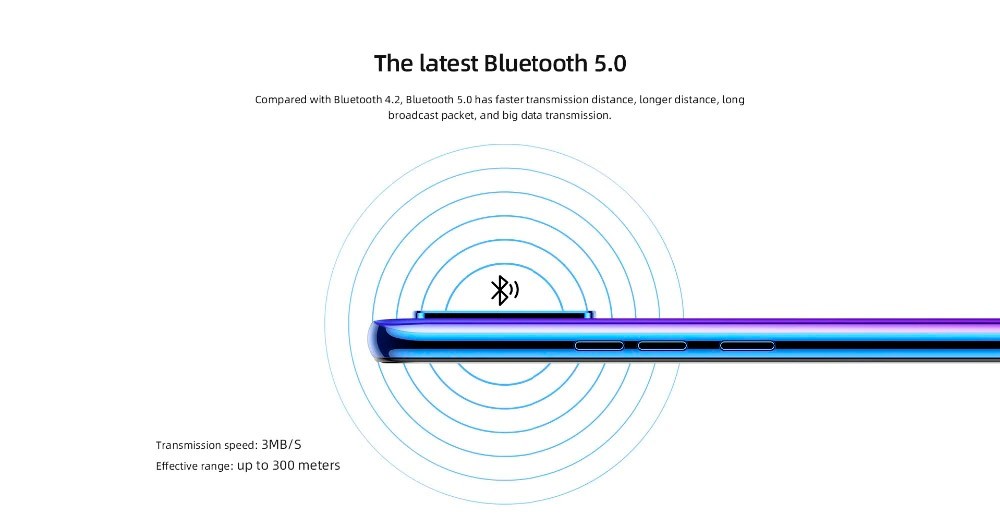 The latest Bluetooth 5.0

Compared with Bluetooth 4.2, Bluetooth 5.0 has faster transmission distance, longer distance, long broadcast packet, and big data transmission.

Transmission speed: 3MB/S
Effective range: up to 300 meters